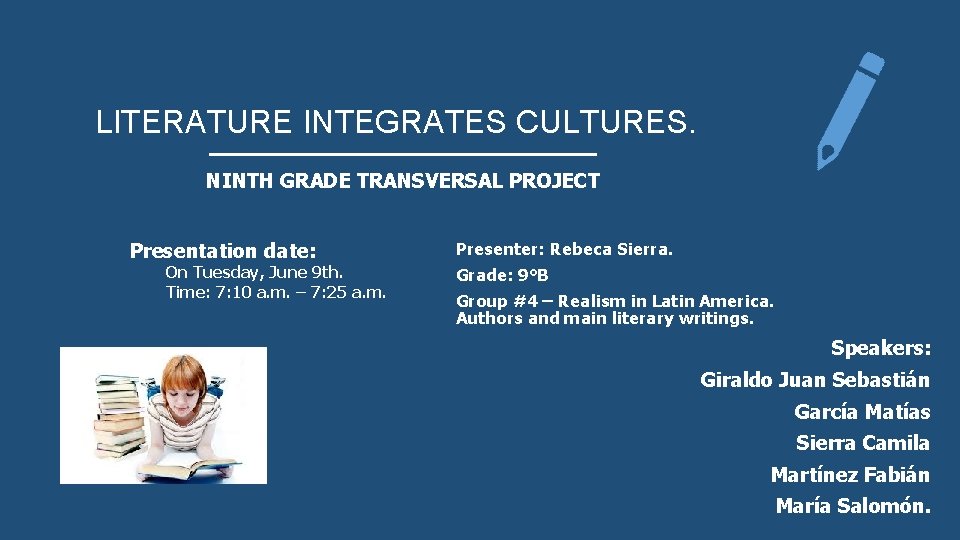 LITERATURE INTEGRATES CULTURES.

NINTH GRADE TRANSVERSAL PROJECT

Presentation date:
On Tuesday, June 9th.
Time: 7:10 a.m. – 7:25 a.m.

Presenter: Rebeca Sierra.
Grade: 9°B
Group #4 – Realism in Latin America. Authors and main literary writings.

Speakers:
Giraldo Juan Sebastián
García Matías
Sierra Camila
Martínez Fabián
María Salomón.